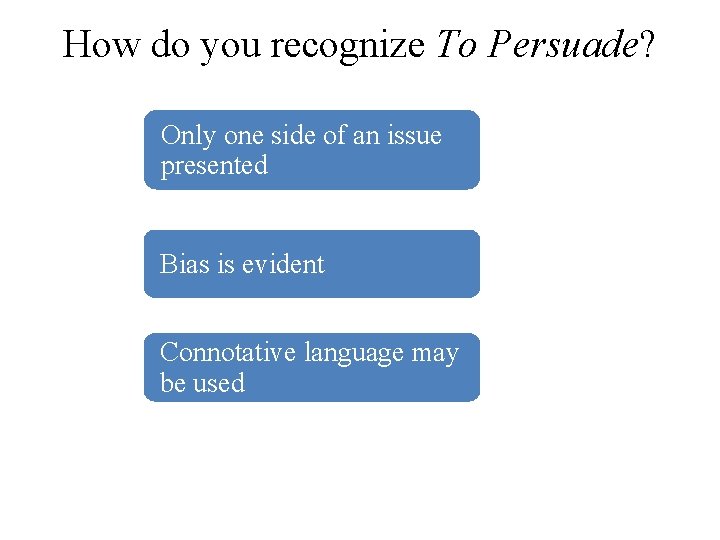 How do you recognize To Persuade?

Only one side of an issue presented

Bias is evident

Connotative language may be used